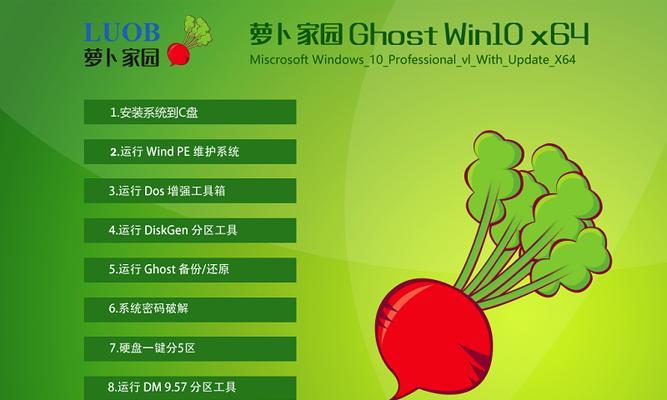 LUOB
萝卜家园

萝卜家园 Ghost Win10 x64
Miscrosoft Windows_10_Professional_vl_With_Update_X64

1.安装系统到C盘

2.运行 Wind PE 维护系统

3.运行 Dos 增强工具箱

4.运行 DiskGen 分区工具

5.运行 Ghost 备份/还原

6.系统密码破解

7.硬盘一键分5区

8.运行 DM 9.57 分区工具